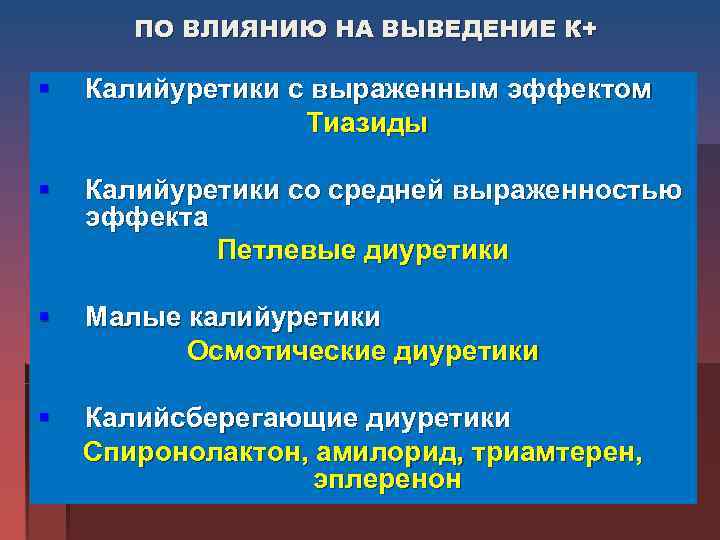 ПО ВЛИЯНИЮ НА ВЫВЕДЕНИЕ К+

Калийуретики с выраженным эффектом
Тиазиды

Калийуретики со средней выраженностью эффекта
Петлевые диуретики

Малые калийуретики
Осмотические диуретики

Калийсберегающие диуретики
Спиронолактон, амилорид, триамтерен, эплеренон